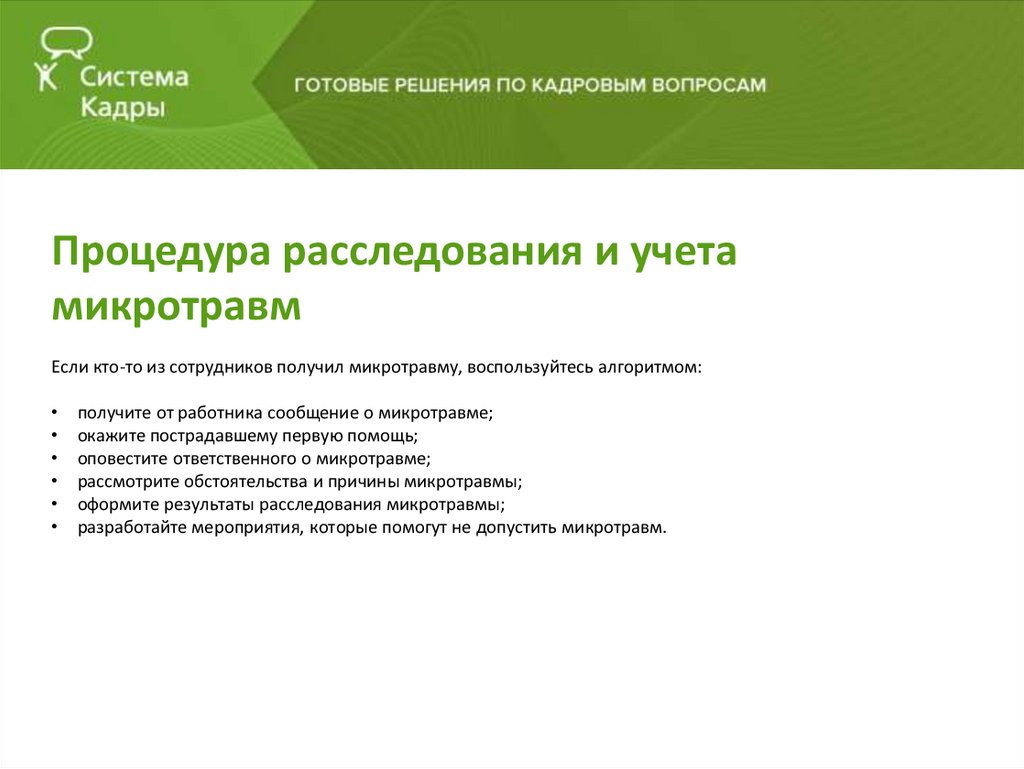 Система Кадры

ГОТОВЫЕ РЕШЕНИЯ ПО КАДРОВЫМ ВОПРОСАМ

Процедура расследования и учета микротравм

Если кто-то из сотрудников получил микротравму, воспользуйтесь алгоритмом:

• получите от работника сообщение о микротравме;
• окажите пострадавшему первую помощь;
• оповестите ответственного о микротравме;
• рассмотрите обстоятельства и причины микротравмы;
• оформите результаты расследования микротравмы;
• разработайте мероприятия, которые помогут не допустить микротравм.